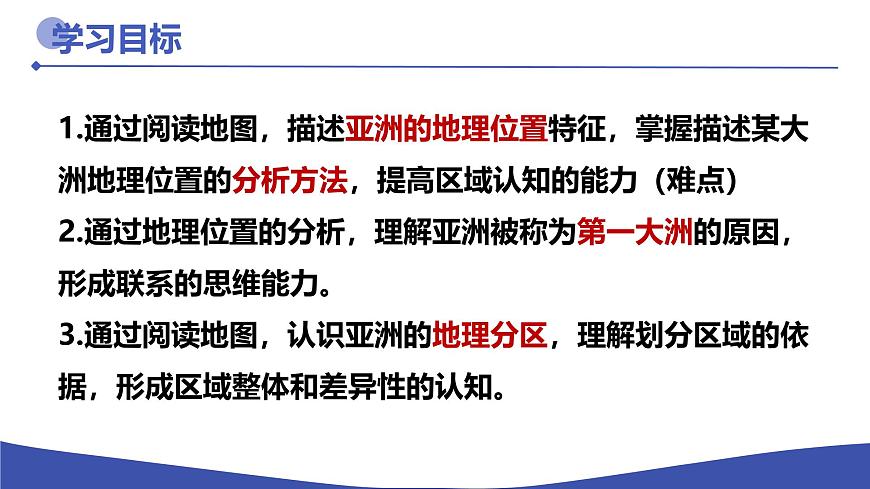 学习目标

1.通过阅读地图，描述亚洲的地理位置特征，掌握描述某大洲地理位置的分析方法，提高区域认知的能力（难点）

2.通过地理位置的分析，理解亚洲被称为第一大洲的原因，形成联系的思维能力。

3.通过阅读地图，认识亚洲的地理分区，理解划分区域的依据，形成区域整体和差异性的认知。